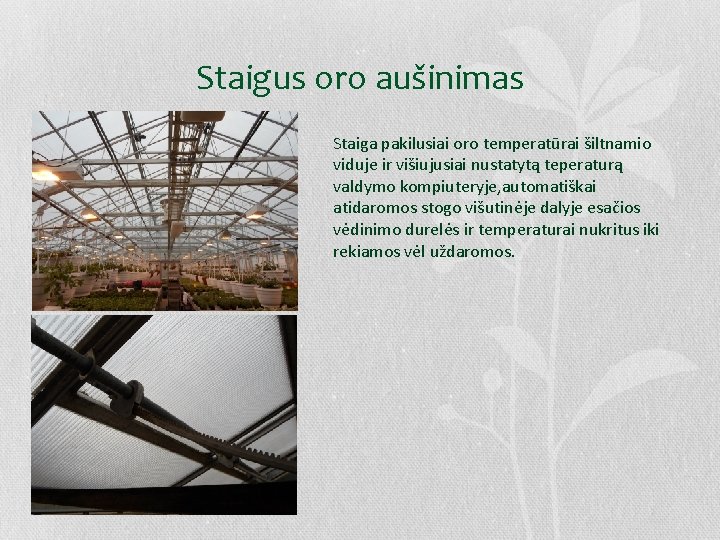 Staigus oro aušinimas

Staiga pakilusiai oro temperatūrai šiltnamio viduje ir višiujusiai nustatytą teperaturą valdymo kompiuteryje,automatiškai atidaromos stogo višutinėje dalyje esačios vėdinimo durelės ir temperaturai nukritus iki rekiamos vėl uždaromos.